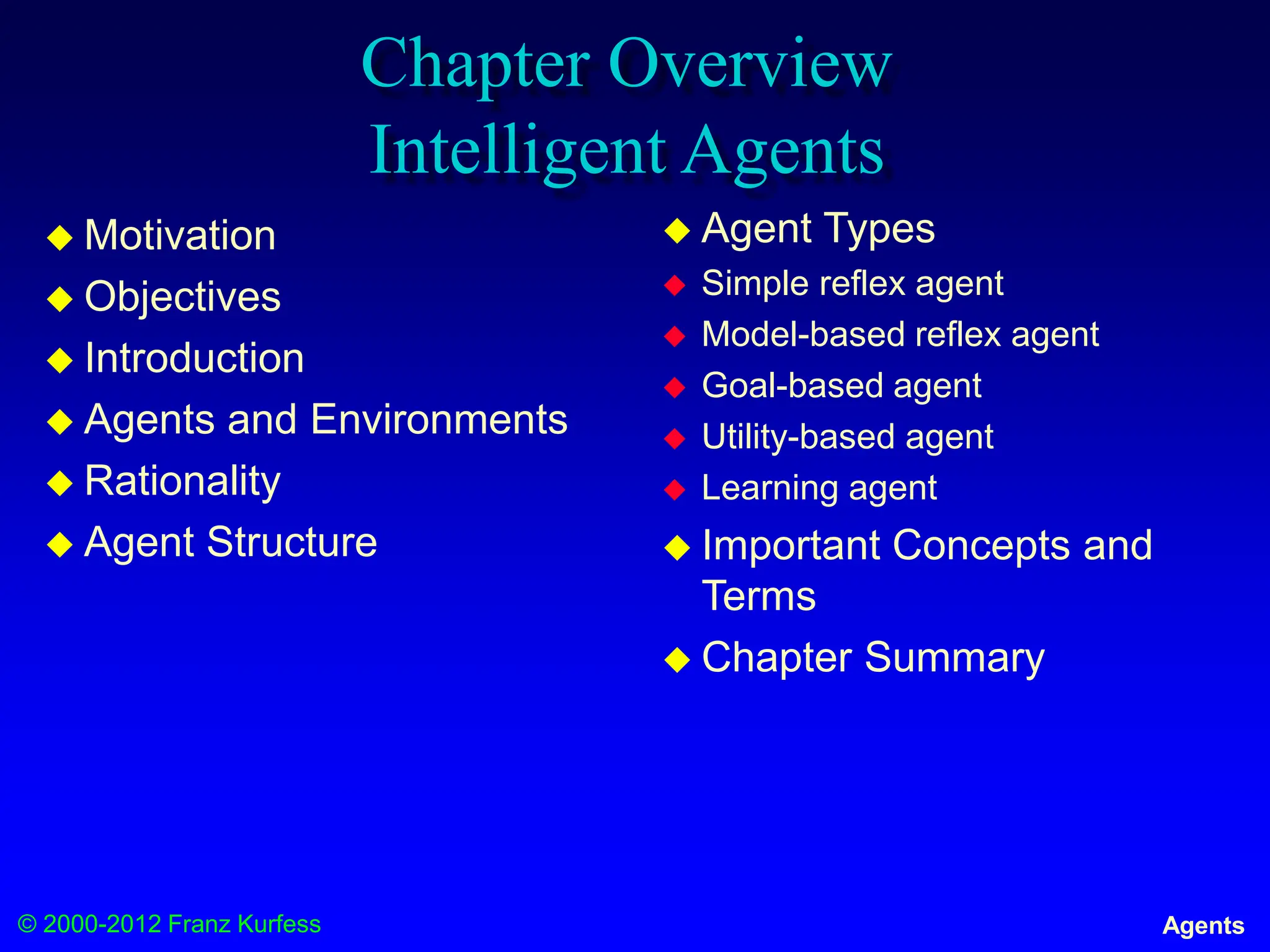 Chapter Overview
Intelligent Agents

◆ Motivation
◆ Objectives
◆ Introduction
◆ Agents and Environments
◆ Rationality
◆ Agent Structure

◆ Agent Types
◆ Simple reflex agent
◆ Model-based reflex agent
◆ Goal-based agent
◆ Utility-based agent
◆ Learning agent
◆ Important Concepts and Terms
◆ Chapter Summary

© 2000-2012 Franz Kurfess

Agents